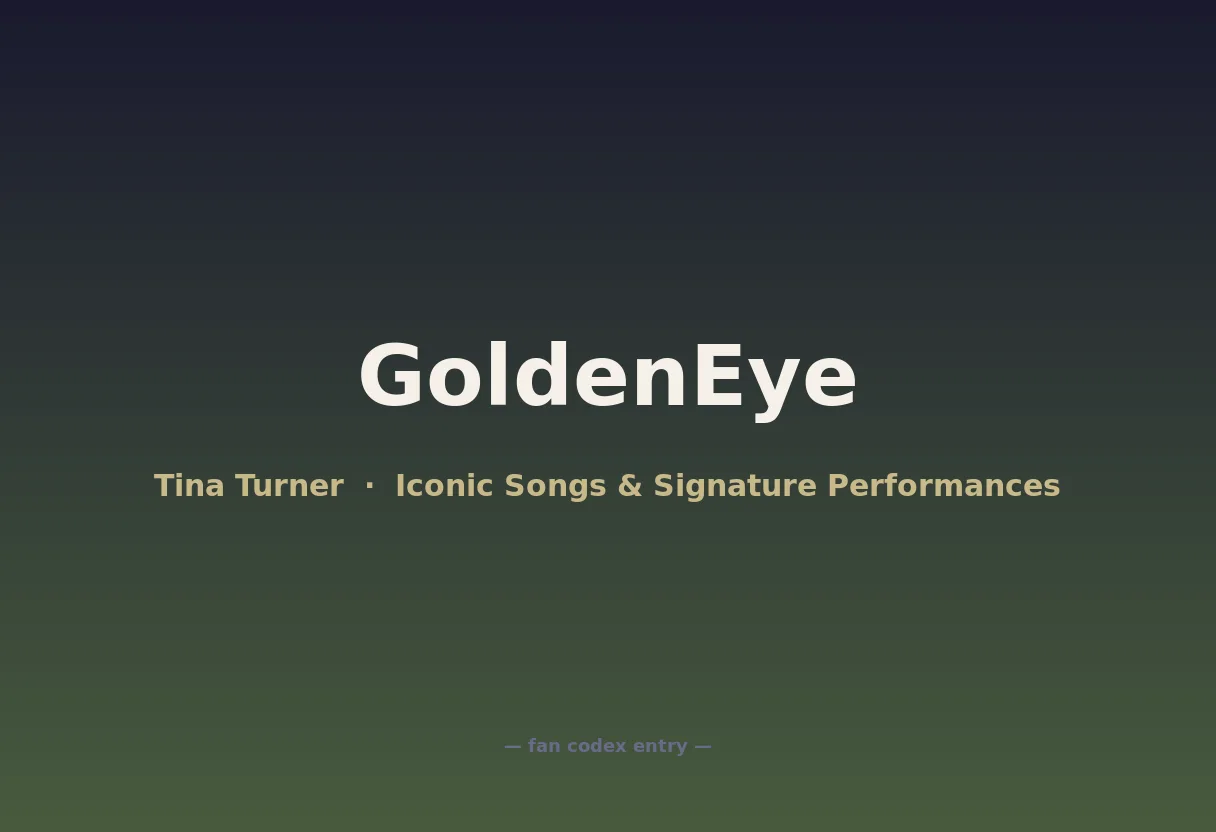 GoldenEye

Tina Turner · Iconic Songs & Signature Performances

— fan codex entry —